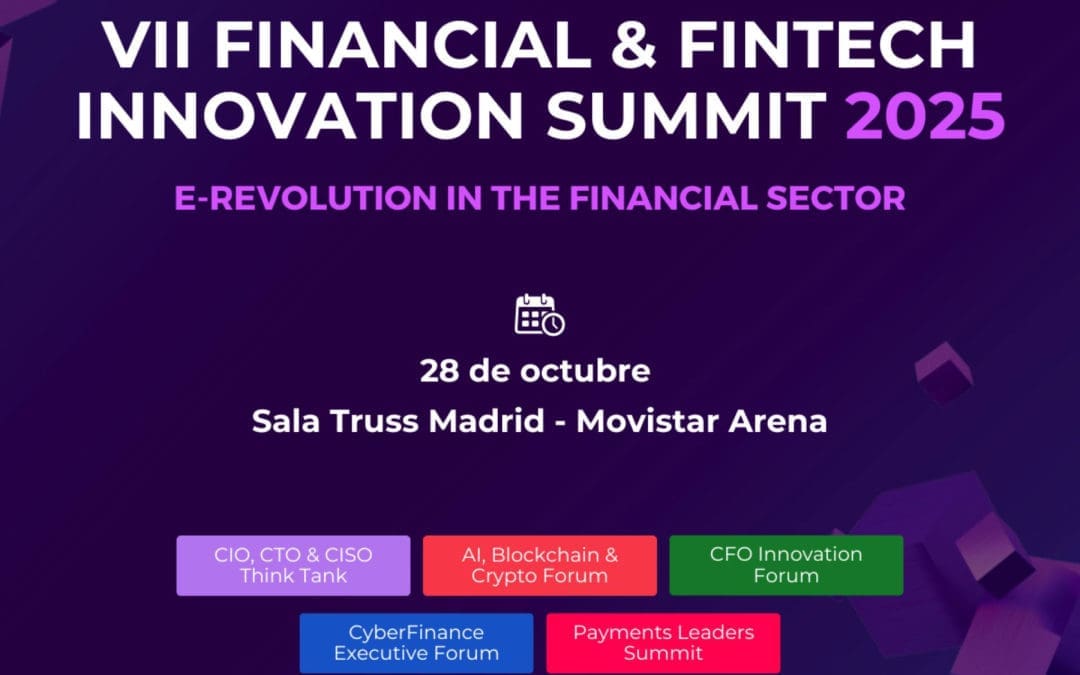 VII FINANCIAL & FINTECH INNOVATION SUMMIT 2025

E-REVOLUTION IN THE FINANCIAL SECTOR

28 de octubre
Sala Truss Madrid - Movistar Arena

CIO, CTO & CISO Think Tank

AI, Blockchain & Crypto Forum

CFO Innovation Forum

CyberFinance Executive Forum

Payments Leaders Summit